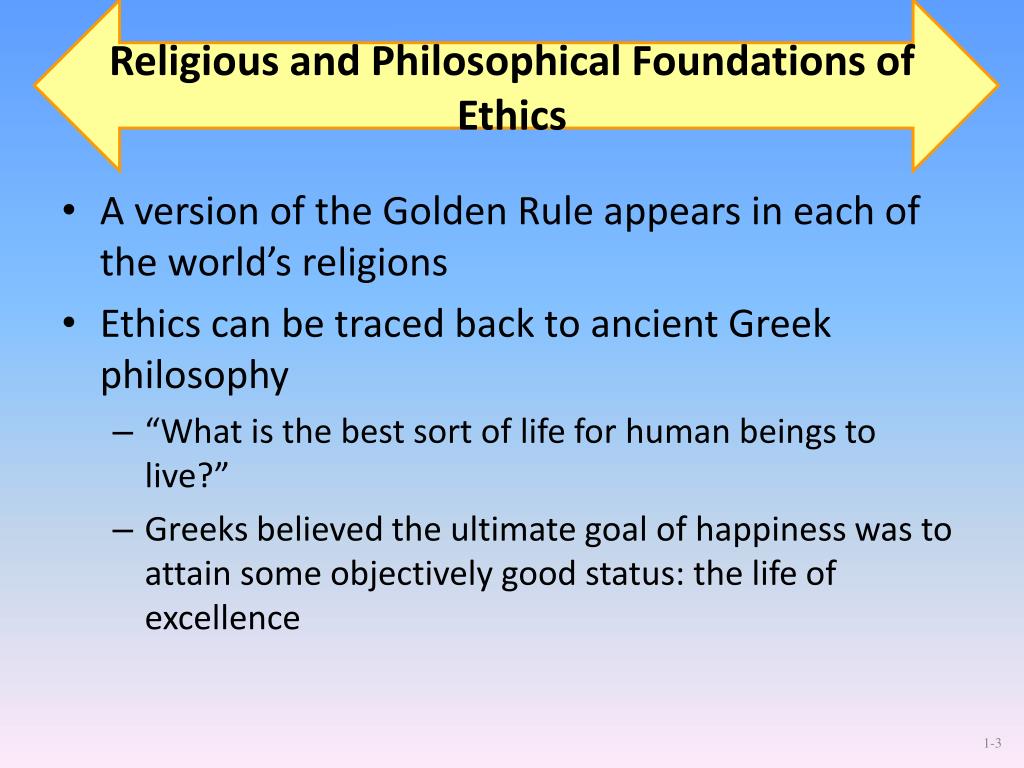 Religious and Philosophical Foundations of Ethics

• A version of the Golden Rule appears in each of the world’s religions
• Ethics can be traced back to ancient Greek philosophy
– “What is the best sort of life for human beings to live?”
– Greeks believed the ultimate goal of happiness was to attain some objectively good status: the life of excellence

1-3